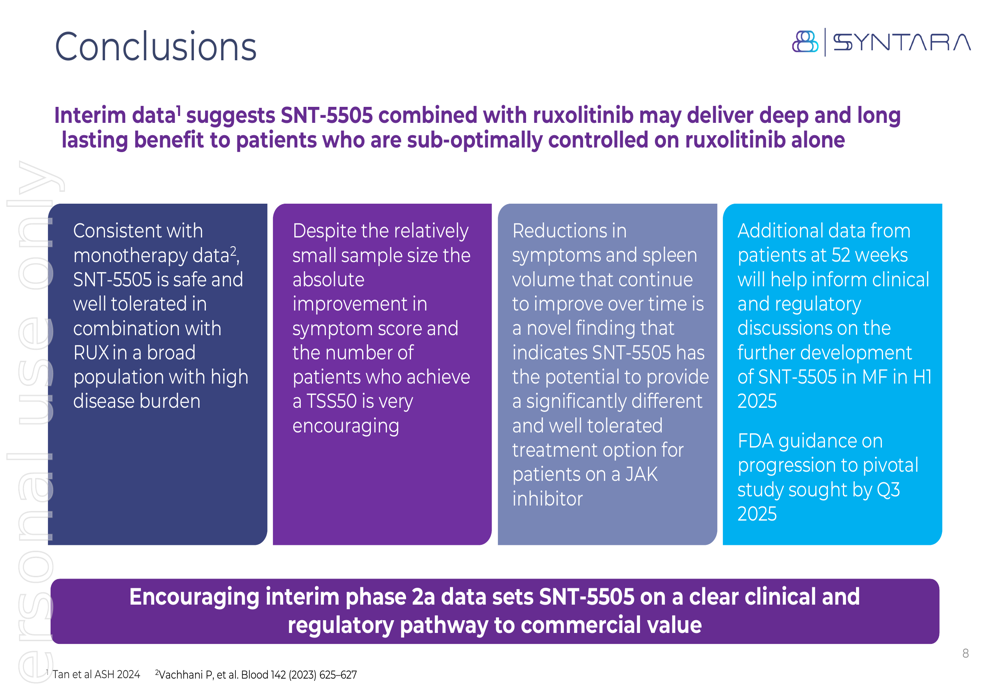 Conclusions

SYNTARA

Interim data$^1$ suggests SNT-5505 combined with ruxolitinib may deliver deep and long lasting benefit to patients who are sub-optimally controlled on ruxolitinib alone

ersonal use only

Consistent with monotherapy data$^2$, SNT-5505 is safe and well tolerated in combination with RUX in a broad population with high disease burden

Despite the relatively small sample size the absolute improvement in symptom score and the number of patients who achieve a TSS50 is very encouraging

Reductions in symptoms and spleen volume that continue to improve over time is a novel finding that indicates SNT-5505 has the potential to provide a significantly different and well tolerated treatment option for patients on a JAK inhibitor

Additional data from patients at 52 weeks will help inform clinical and regulatory discussions on the further development of SNT-5505 in MF in H1 2025

FDA guidance on progression to pivotal study sought by Q3 2025

Encouraging interim phase 2a data sets SNT-5505 on a clear clinical and regulatory pathway to commercial value

8

$^1$ Tan et al ASH 2024 $^2$Vachhani P, et al. Blood 142 (2023) 625–627